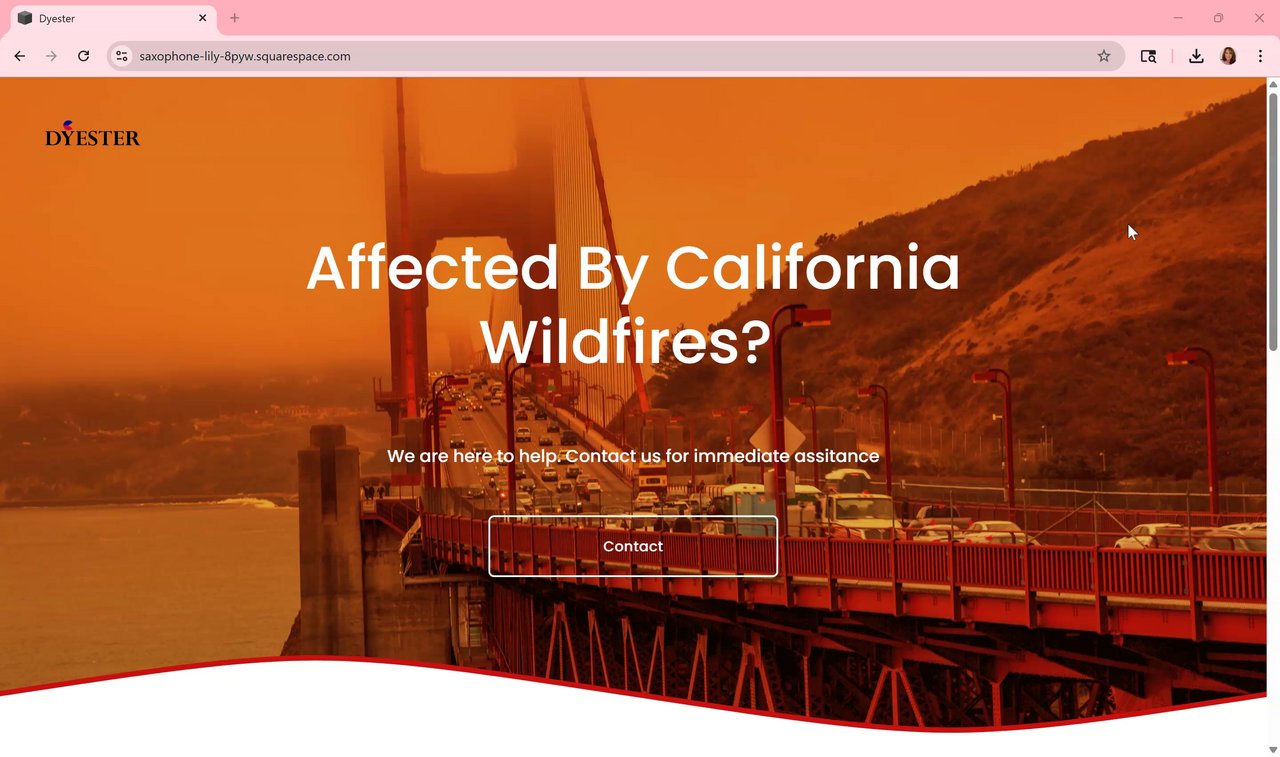 Dyester

saxophone-lily-8pyw.squarespace.com

DYESTER

Affected By California Wildfires?

We are here to help. Contact us for immediate assitance

Contact